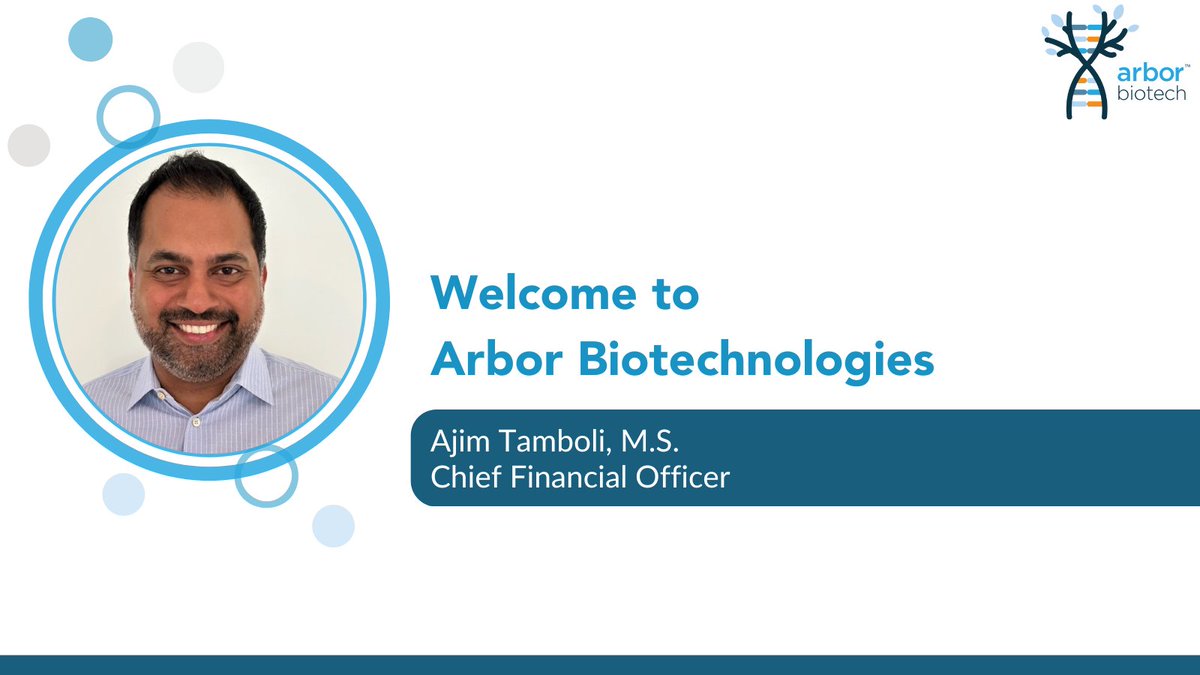 arbor™
biotech

Welcome to
Arbor Biotechnologies

Ajim Tamboli, M.S.
Chief Financial Officer